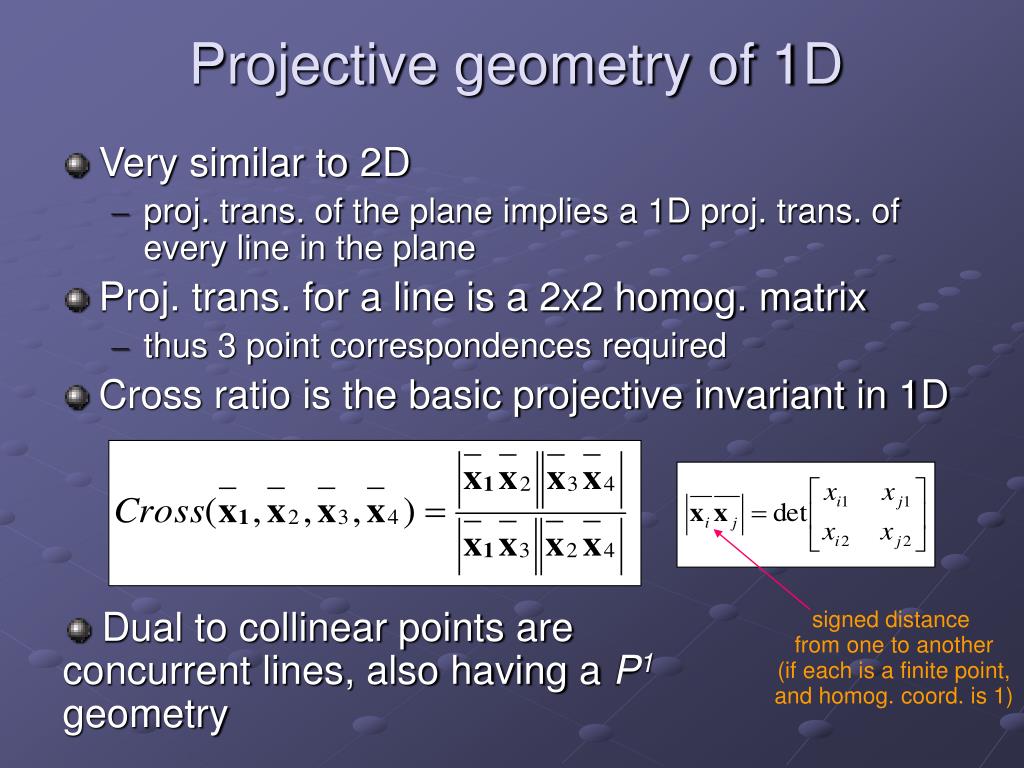 Projective geometry of 1D

Very similar to 2D

– proj. trans. of the plane implies a 1D proj. trans. of every line in the plane

Proj. trans. for a line is a 2x2 homog. matrix

– thus 3 point correspondences required

Cross ratio is the basic projective invariant in 1D

$Cross(\bar{\mathbf{x}}_1, \bar{\mathbf{x}}_2, \bar{\mathbf{x}}_3, \bar{\mathbf{x}}_4) = \frac{|\bar{\mathbf{x}}_1 \bar{\mathbf{x}}_2||\bar{\mathbf{x}}_3 \bar{\mathbf{x}}_4|}{|\bar{\mathbf{x}}_1 \bar{\mathbf{x}}_3||\bar{\mathbf{x}}_2 \bar{\mathbf{x}}_4|}$

$|\bar{\mathbf{x}}_i \bar{\mathbf{x}}_j| = \det \begin{bmatrix} x_{i1} & x_{j1} \\ x_{i2} & x_{j2} \end{bmatrix}$

signed distance from one to another (if each is a finite point, and homog. coord. is 1)

Dual to collinear points are concurrent lines, also having a $P^1$ geometry